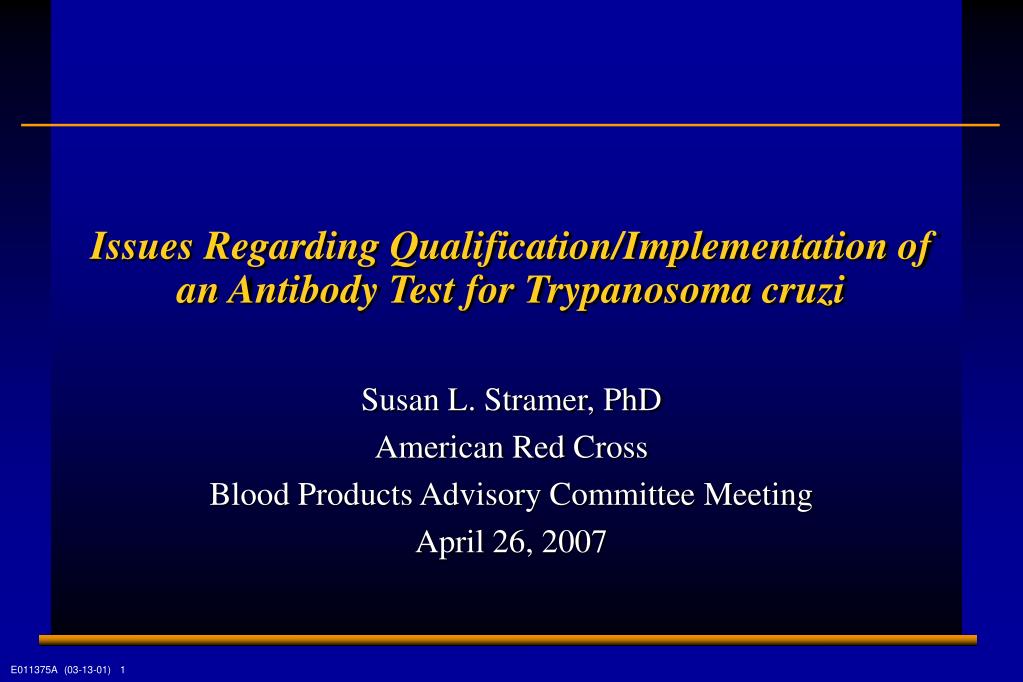 Issues Regarding Qualification/Implementation of an Antibody Test for Trypanosoma cruzi

Susan L. Stramer, PhD
American Red Cross
Blood Products Advisory Committee Meeting
April 26, 2007

E011375A (03-13-01) 1